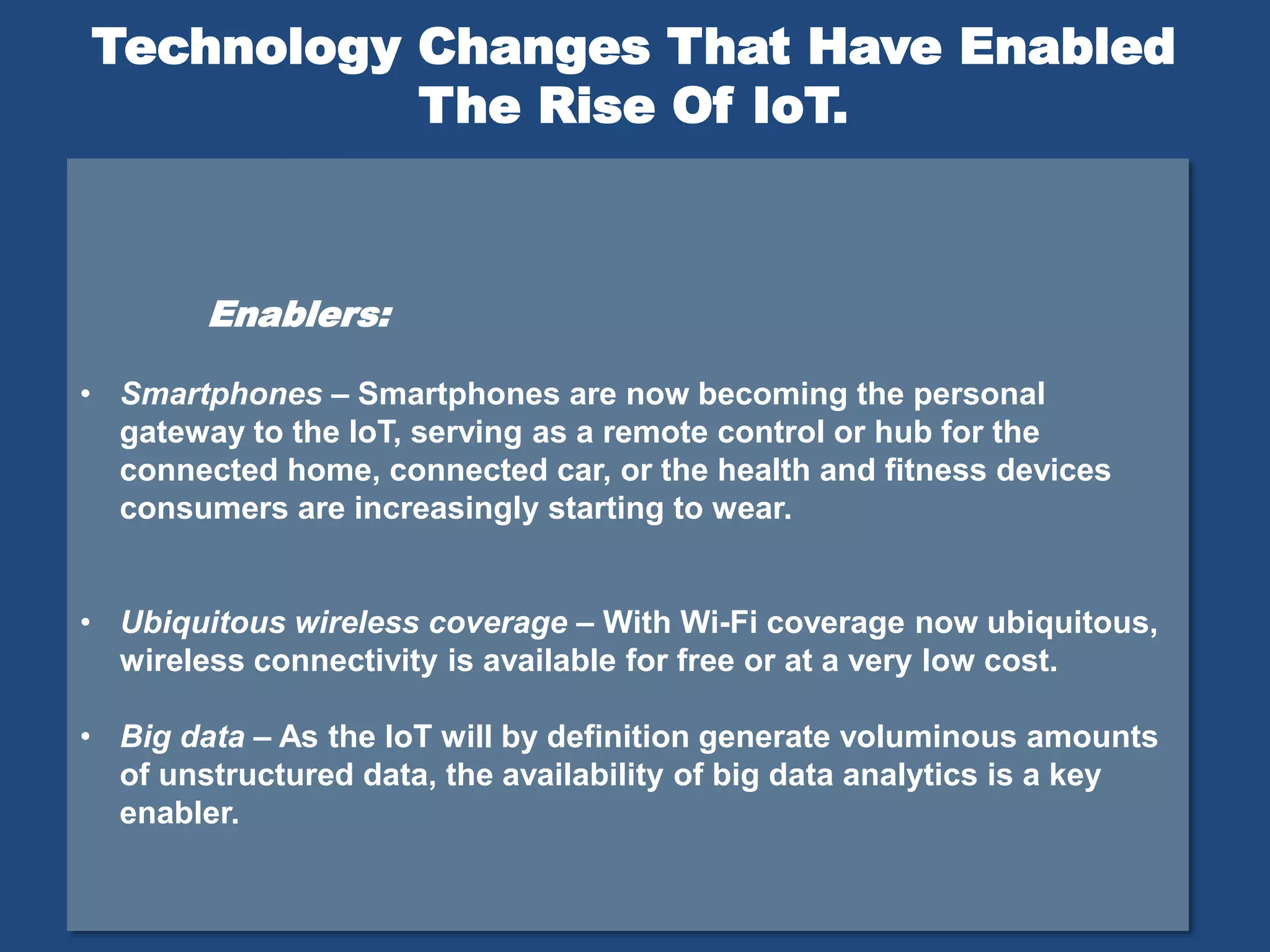 Technology Changes That Have Enabled The Rise Of IoT.

Enablers:

• Smartphones – Smartphones are now becoming the personal gateway to the IoT, serving as a remote control or hub for the connected home, connected car, or the health and fitness devices consumers are increasingly starting to wear.

• Ubiquitous wireless coverage – With Wi-Fi coverage now ubiquitous, wireless connectivity is available for free or at a very low cost.

• Big data – As the IoT will by definition generate voluminous amounts of unstructured data, the availability of big data analytics is a key enabler.